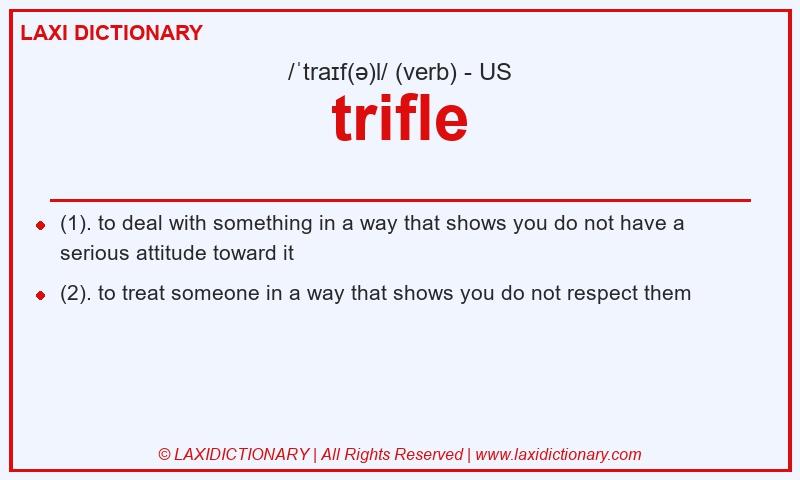 LAXI DICTIONARY

/ˈtraɪf(ə)l/ (verb) - US

trifle

- (1). to deal with something in a way that shows you do not have a serious attitude toward it
- (2). to treat someone in a way that shows you do not respect them

© LAXIDICTIONARY | All Rights Reserved | www.laxidictionary.com